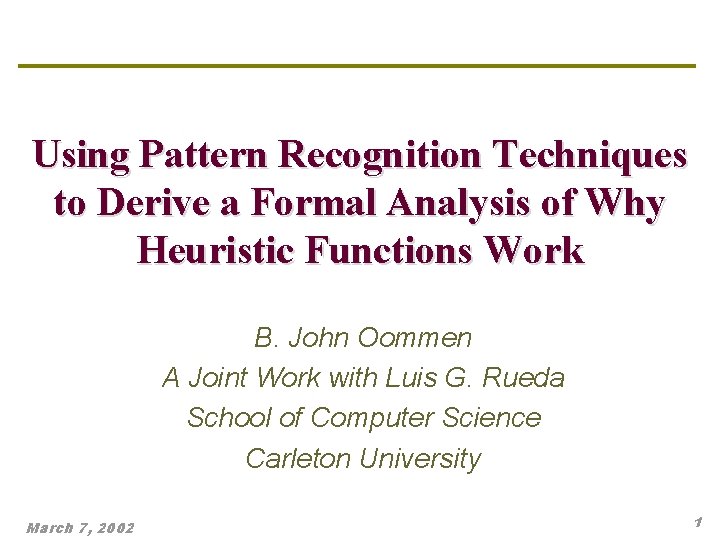 Using Pattern Recognition Techniques to Derive a Formal Analysis of Why Heuristic Functions Work

B. John Oommen
A Joint Work with Luis G. Rueda
School of Computer Science
Carleton University

March 7, 2002

1